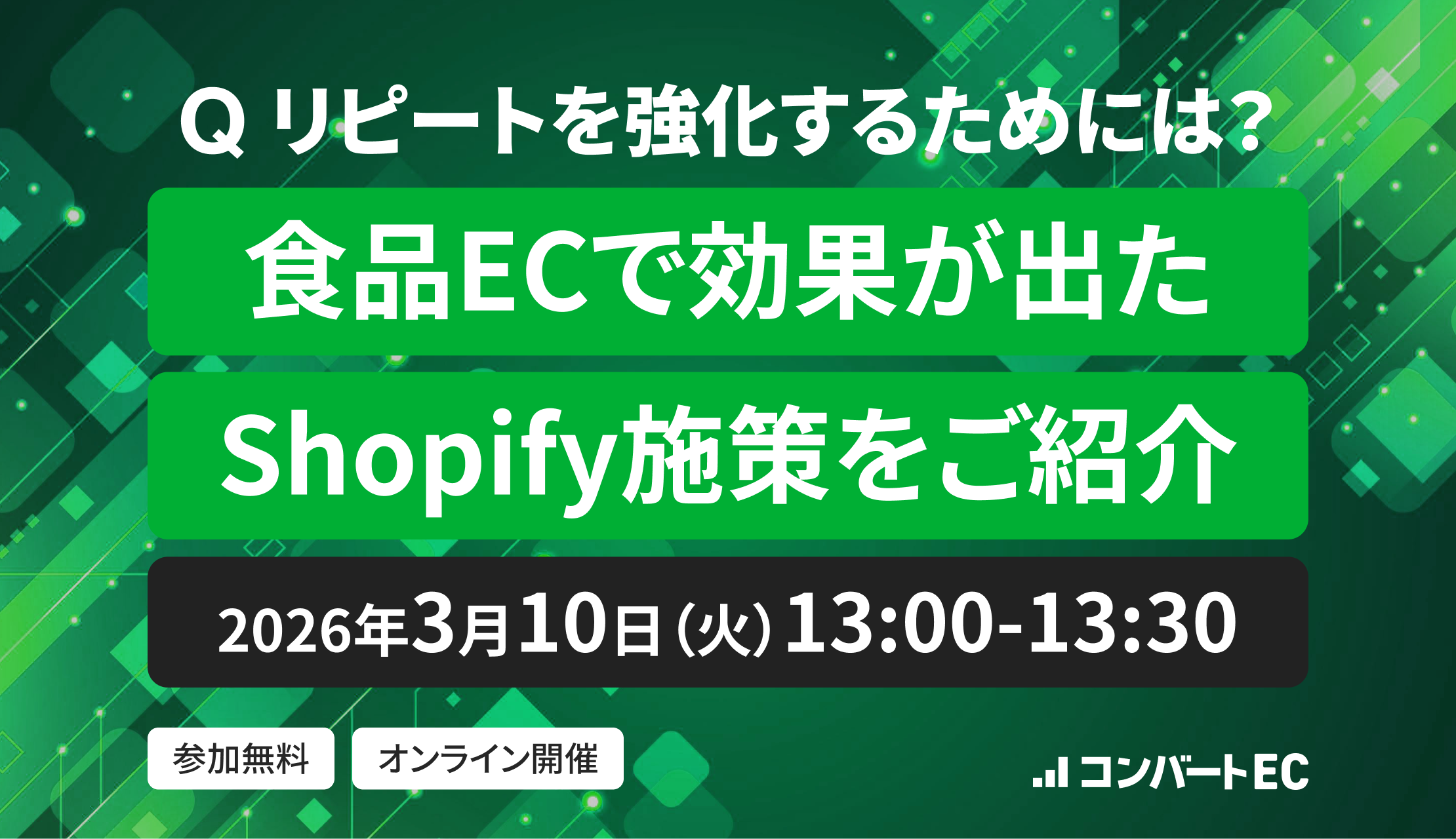 Q リピートを強化するためには?

食品ECで効果が出た

Shopify施策をご紹介

2026年3月10日(火) 13:00-13:30

参加無料

オンライン開催

コンバートEC